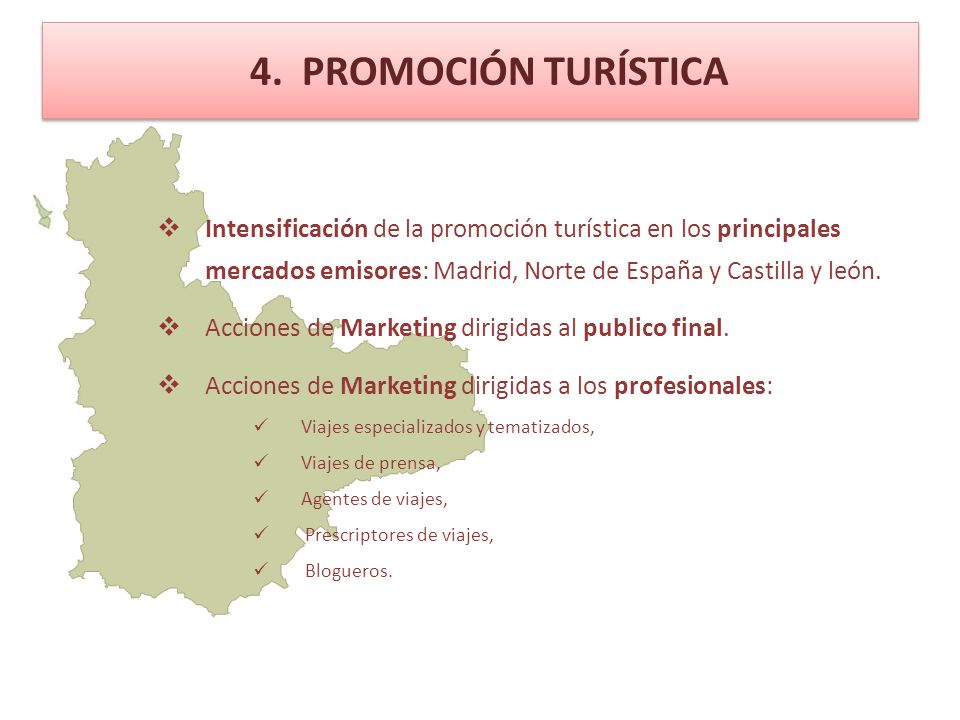 4. PROMOCIÓN TURÍSTICA

❖ Intensificación de la promoción turística en los principales mercados emisores: Madrid, Norte de España y Castilla y león.

❖ Acciones de Marketing dirigidas al publico final.

❖ Acciones de Marketing dirigidas a los profesionales:

✓ Viajes especializados y tematizados,

✓ Viajes de prensa,

✓ Agentes de viajes,

✓ Prescriptores de viajes,

✓ Blogueros.